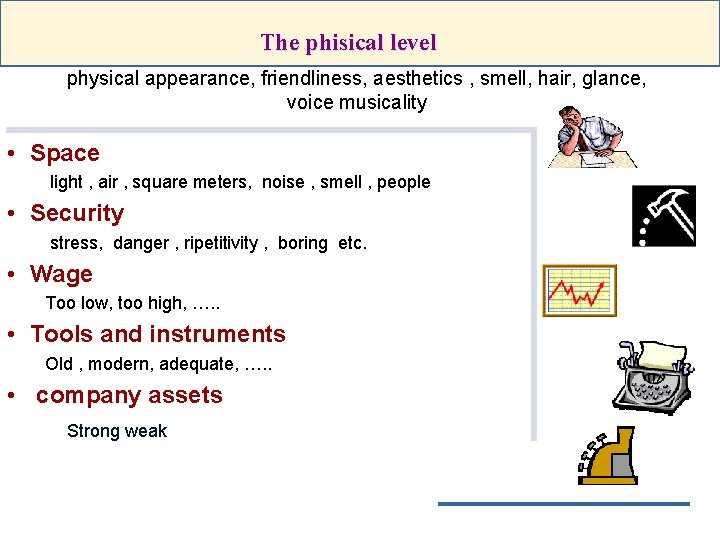 The phisical level

physical appearance, friendliness, aesthetics , smell, hair, glance, voice musicality

• Space
light , air , square meters, noise , smell , people

• Security
stress, danger , ripetitivity , boring etc.

• Wage
Too low, too high, …..

• Tools and instruments
Old , modern, adequate, …..

• company assets
Strong weak